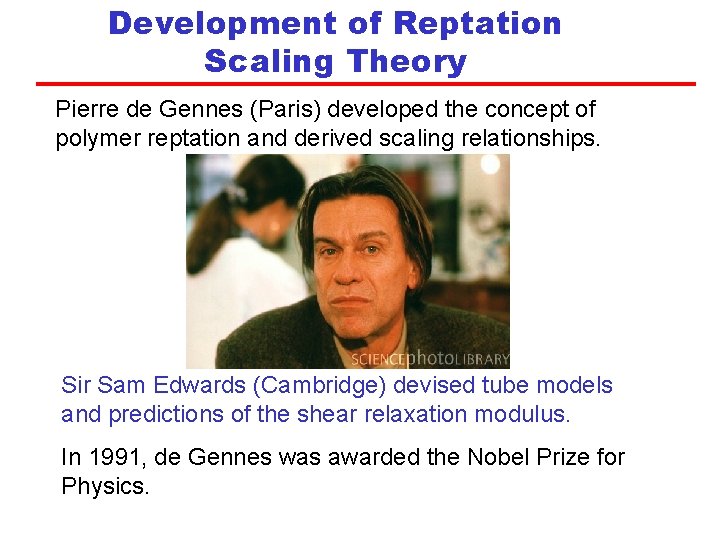 Development of Reptation Scaling Theory

Pierre de Gennes (Paris) developed the concept of polymer reptation and derived scaling relationships.

SCIENCEphotoLIBRARY

Sir Sam Edwards (Cambridge) devised tube models and predictions of the shear relaxation modulus.

In 1991, de Gennes was awarded the Nobel Prize for Physics.